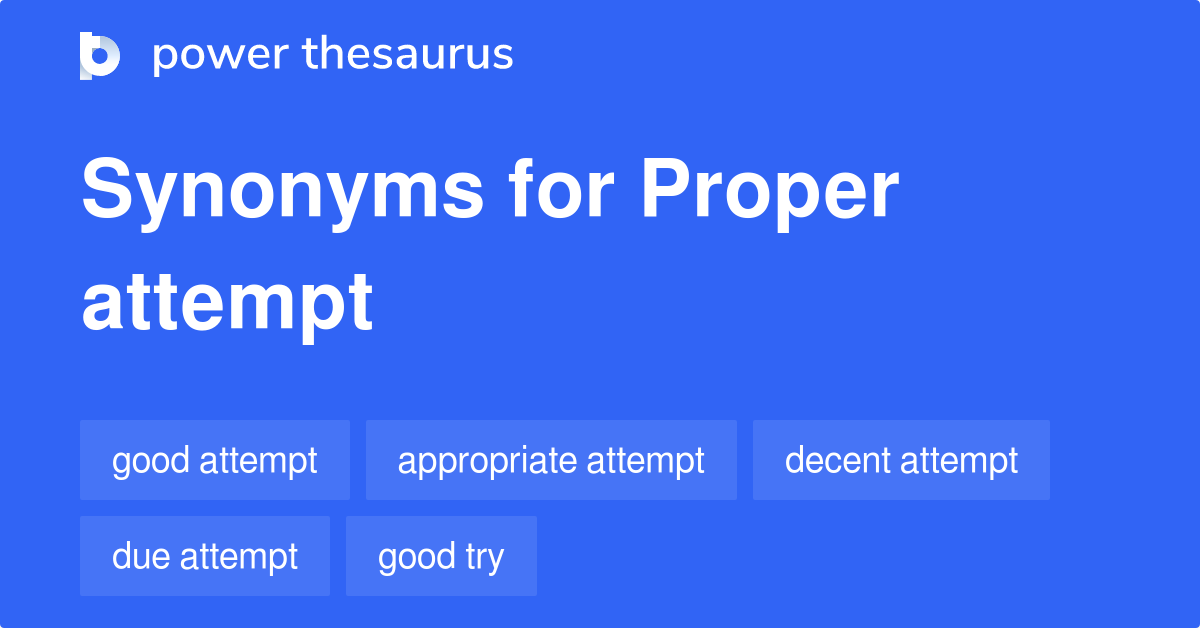 power thesaurus

Synonyms for Proper attempt

good attempt
appropriate attempt
decent attempt
due attempt
good try